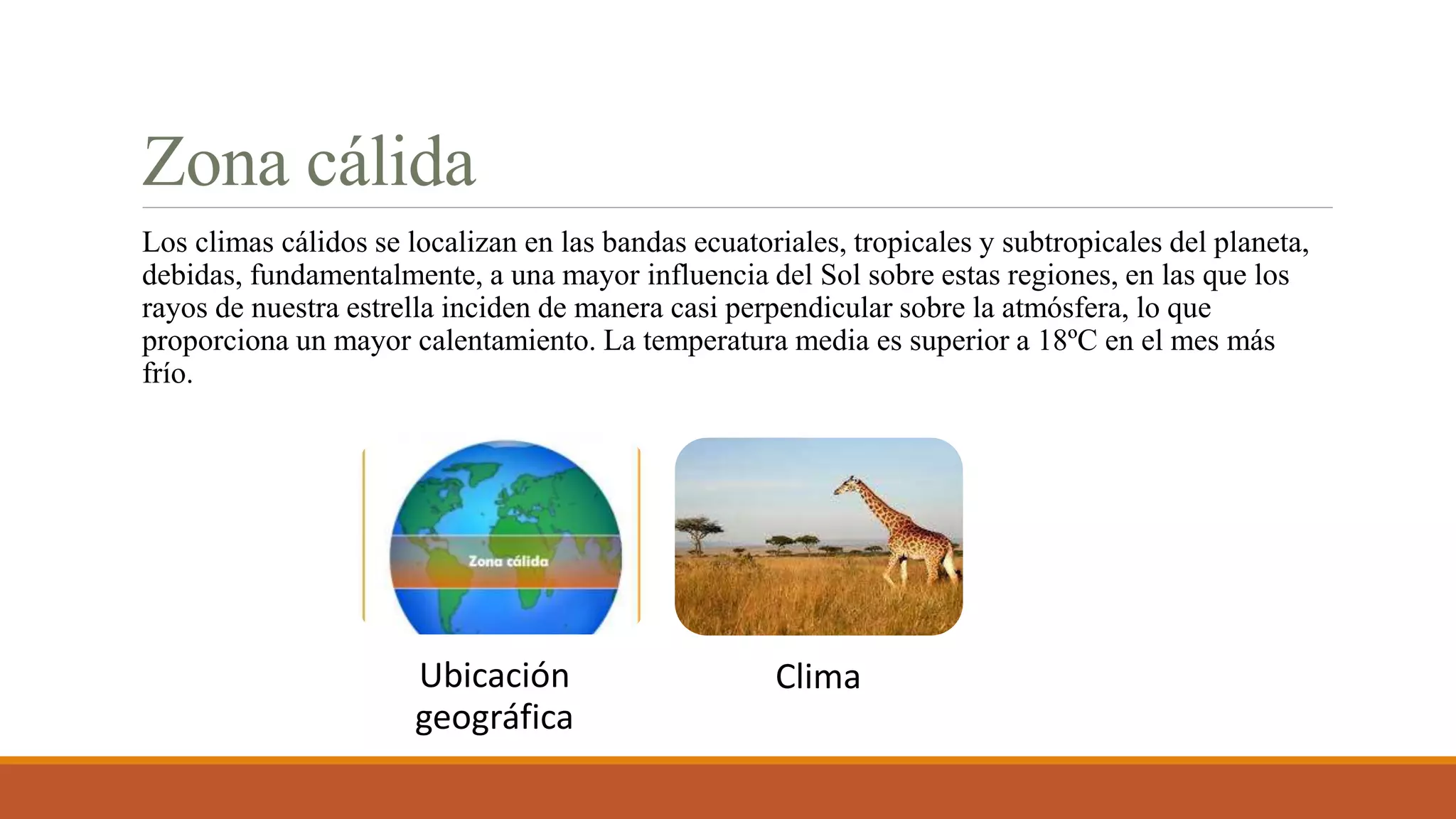 Zona cálida

Los climas cálidos se localizan en las bandas ecuatoriales, tropicales y subtropicales del planeta, debidas, fundamentalmente, a una mayor influencia del Sol sobre estas regiones, en las que los rayos de nuestra estrella inciden de manera casi perpendicular sobre la atmósfera, lo que proporciona un mayor calentamiento. La temperatura media es superior a 18ºC en el mes más frío.

Zona cálida

Ubicación geográfica

Clima